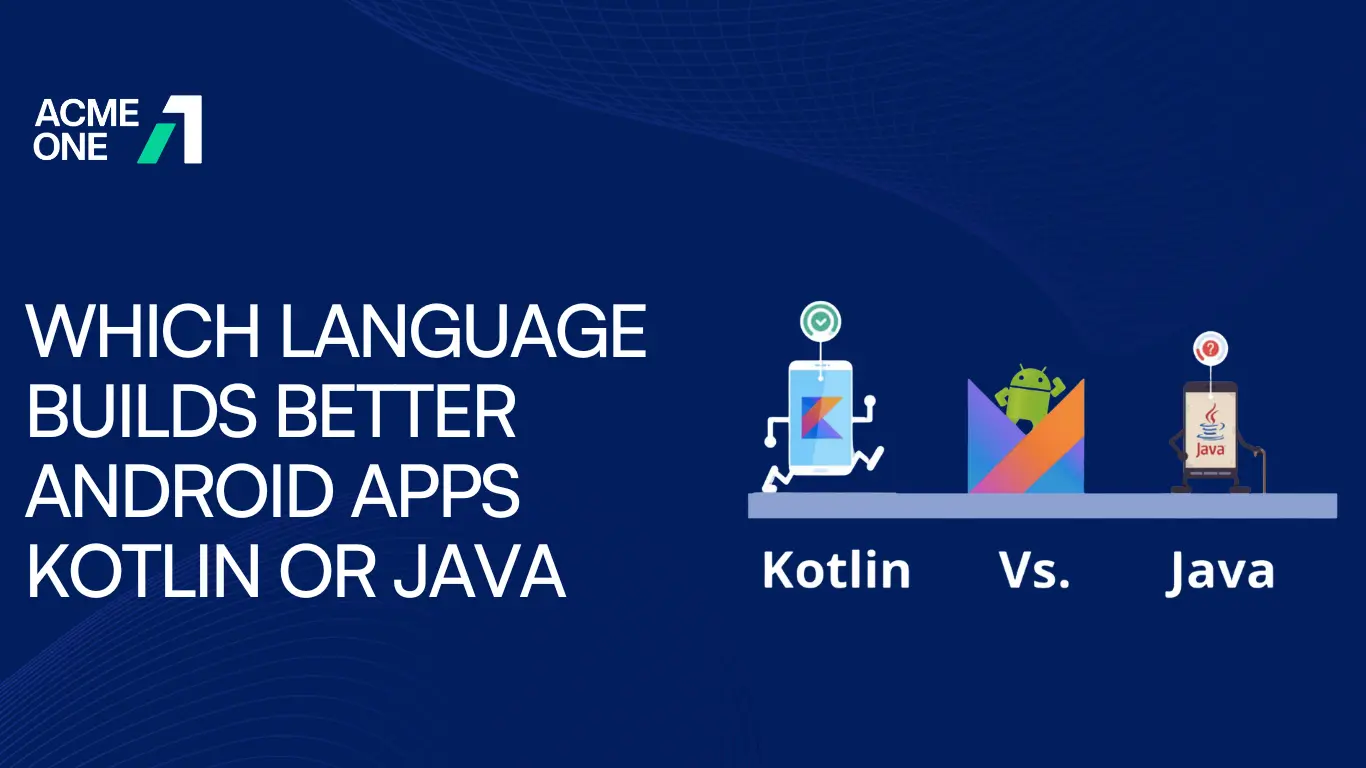 ACME ONE

WHICH LANGUAGE BUILDS BETTER ANDROID APPS KOTLIN OR JAVA

Java

Kotlin Vs. Java